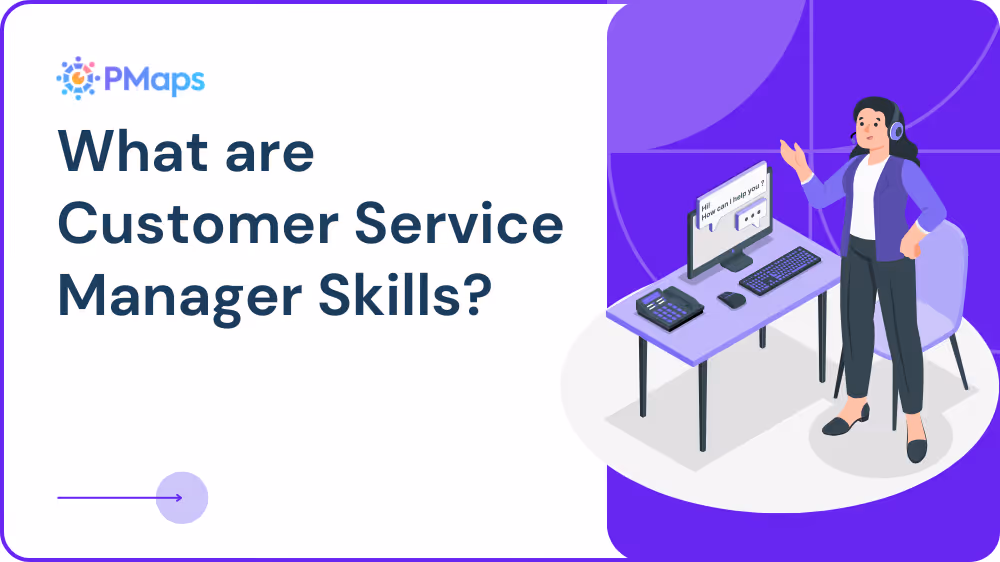 PMaps

What are Customer Service Manager Skills?

Hi!
How can I help you ?